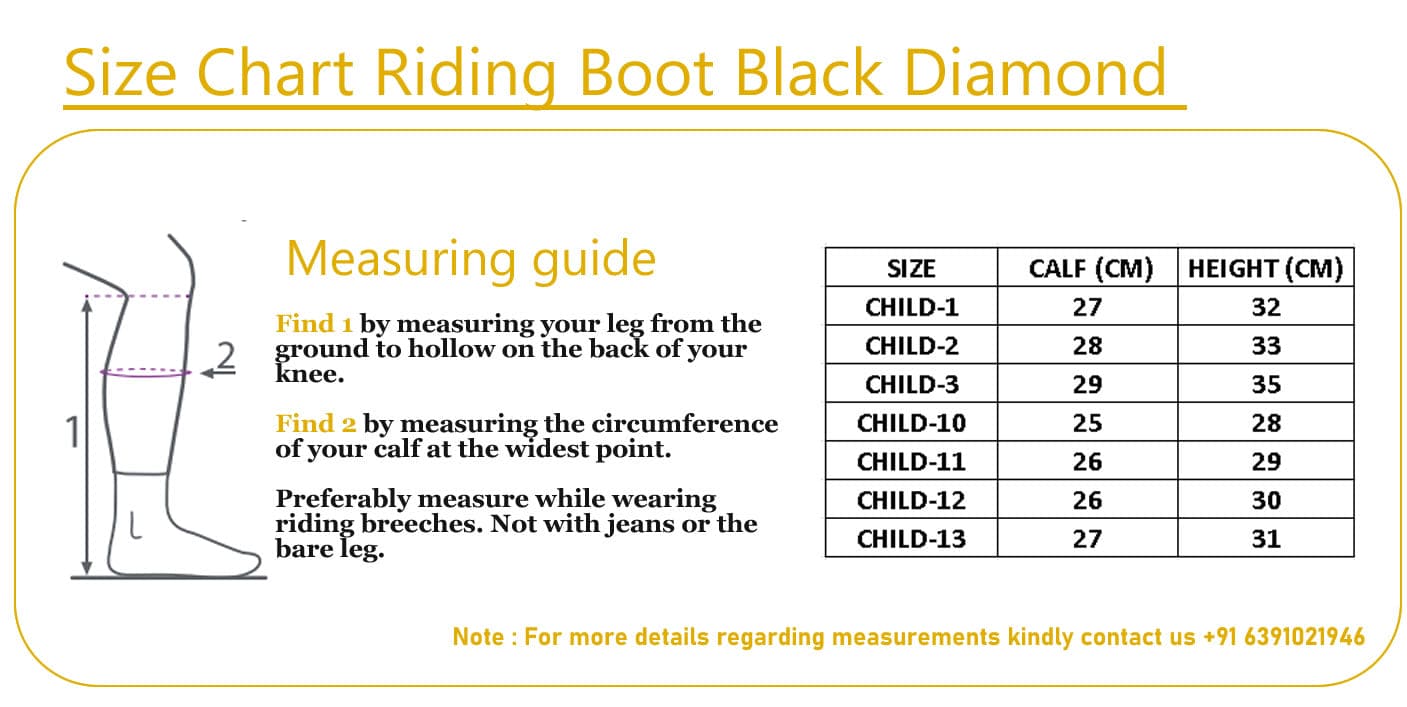 Size Chart Riding Boot Black Diamond

1

2

Measuring guide

Find 1 by measuring your leg from the ground to hollow on the back of your knee.

Find 2 by measuring the circumference of your calf at the widest point.

Preferably measure while wearing riding breeches. Not with jeans or the bare leg.

| SIZE | CALF (CM) | HEIGHT (CM) |
|---|---|---|
| CHILD-1 | 27 | 32 |
| CHILD-2 | 28 | 33 |
| CHILD-3 | 29 | 35 |
| CHILD-10 | 25 | 28 |
| CHILD-11 | 26 | 29 |
| CHILD-12 | 26 | 30 |
| CHILD-13 | 27 | 31 |

Note : For more details regarding measurements kindly contact us +91 6391021946